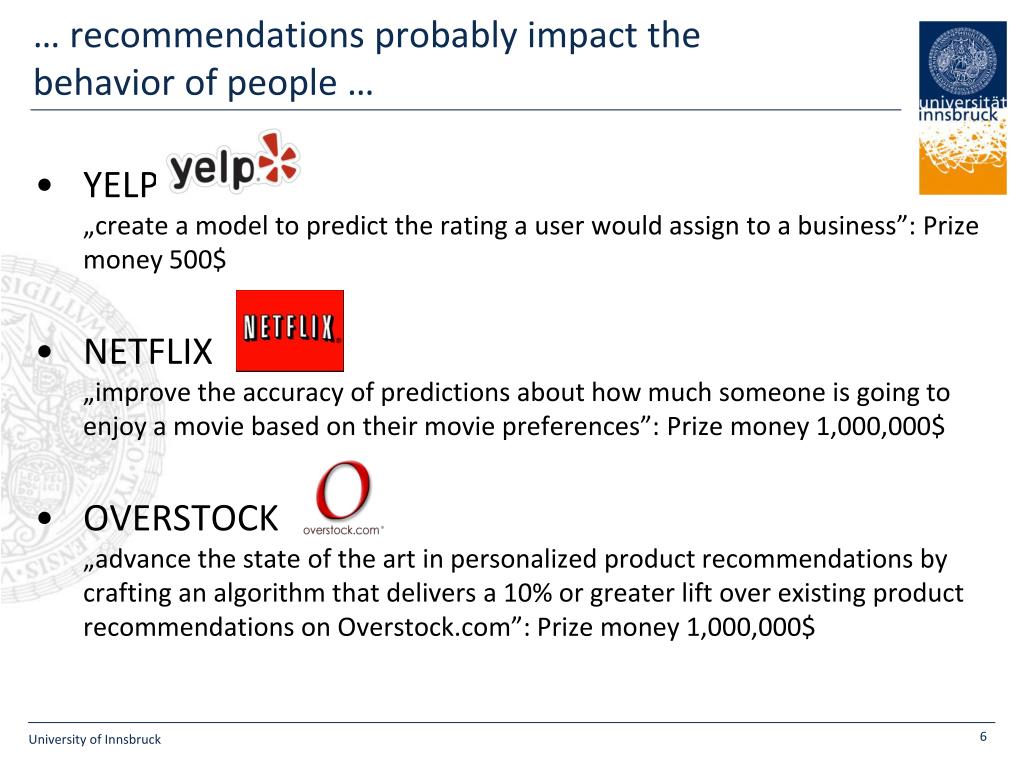 … recommendations probably impact the behavior of people …

universität innsbruck

• YELP yelp

„create a model to predict the rating a user would assign to a business”: Prize money 500$

• NETFLIX NETFLIX

„improve the accuracy of predictions about how much someone is going to enjoy a movie based on their movie preferences”: Prize money 1,000,000$

• OVERSTOCK O overstock.com

„advance the state of the art in personalized product recommendations by crafting an algorithm that delivers a 10% or greater lift over existing product recommendations on Overstock.com”: Prize money 1,000,000$

University of Innsbruck

6